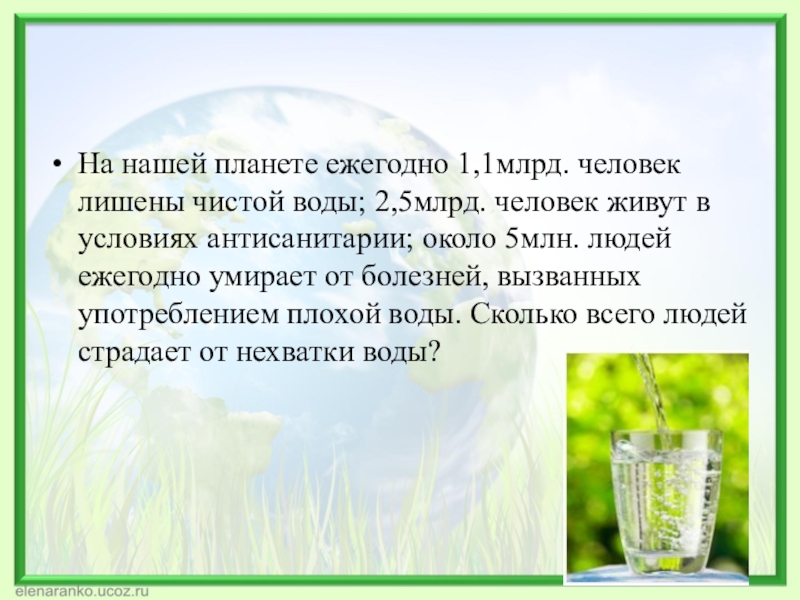 • На нашей планете ежегодно 1,1млрд. человек лишены чистой воды; 2,5млрд. человек живут в условиях антисанитарии; около 5млн. людей ежегодно умирает от болезней, вызванных употреблением плохой воды. Сколько всего людей страдает от нехватки воды?

elenaranko.ucoz.ru